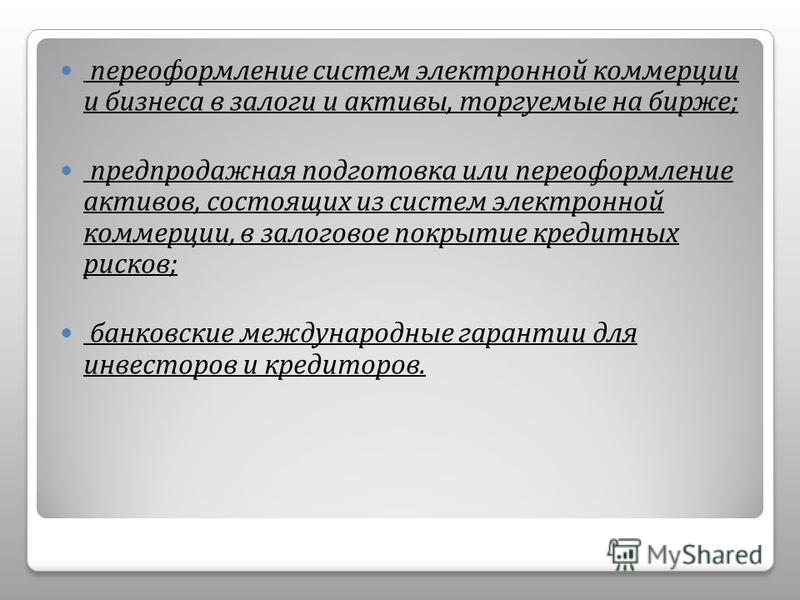 переоформление систем электронной коммерции и бизнеса в залоги и активы, торгуемые на бирже;

предпродажная подготовка или переоформление активов, состоящих из систем электронной коммерции, в залоговое покрытие кредитных рисков;

банковские международные гарантии для инвесторов и кредиторов.

MyShared